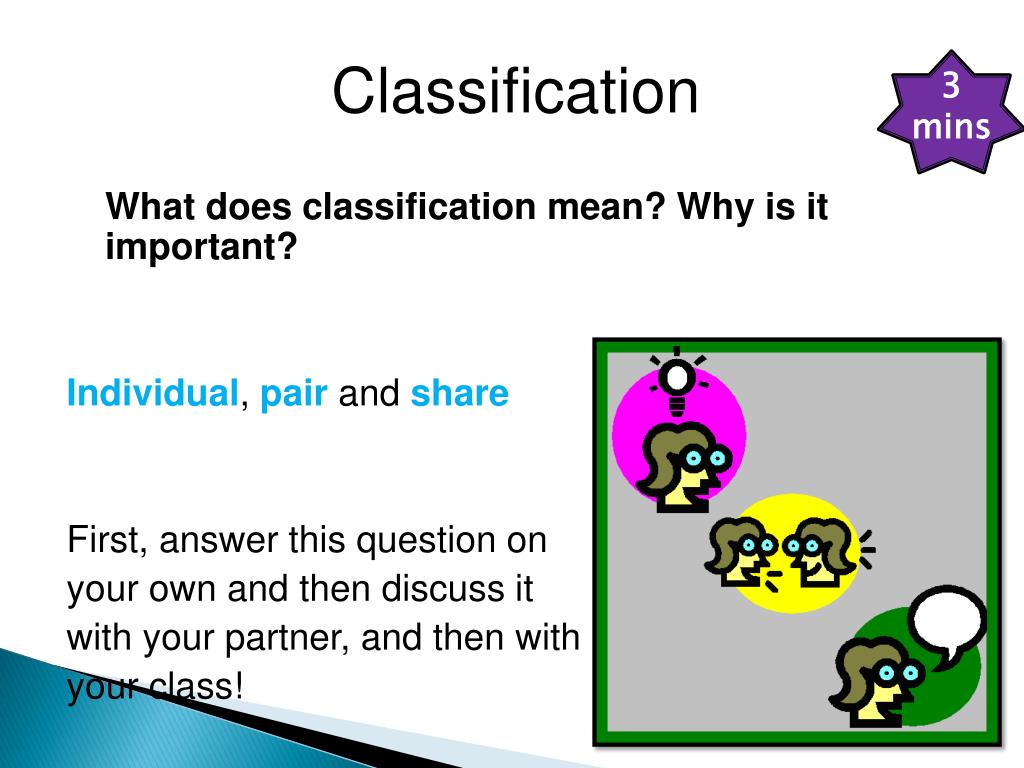 Classification

3 mins

What does classification mean? Why is it important?

Individual, pair and share

First, answer this question on your own and then discuss it with your partner, and then with your class!